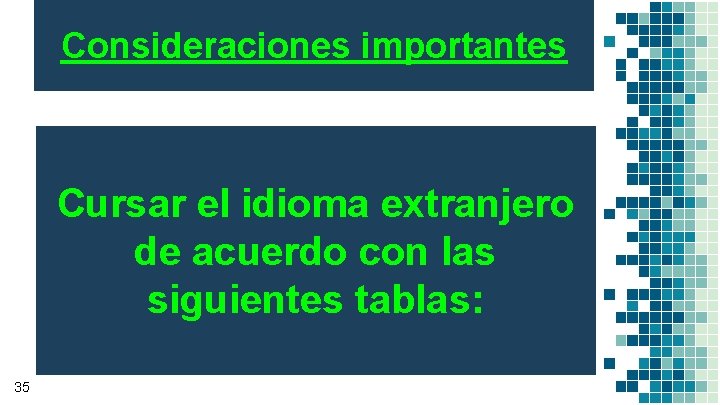 Consideraciones importantes

Cursar el idioma extranjero de acuerdo con las siguientes tablas:

35